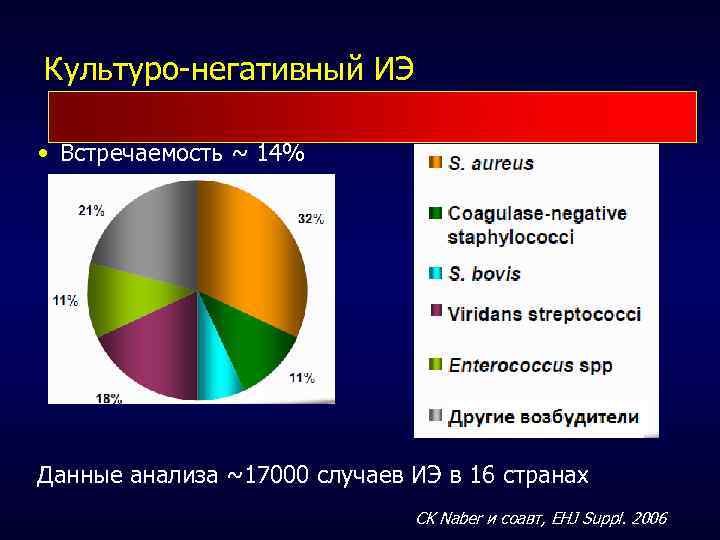 Культуро-негативный ИЭ

• Встречаемость ~ 14%

21%
32%
11%
11%
18%

S. aureus
Coagulase-negative staphylococci
S. bovis
Viridans streptococci
Enterococcus spp
Другие возбудители

Данные анализа ~17000 случаев ИЭ в 16 странах

CK Naber и соавт, EHJ Suppl. 2006